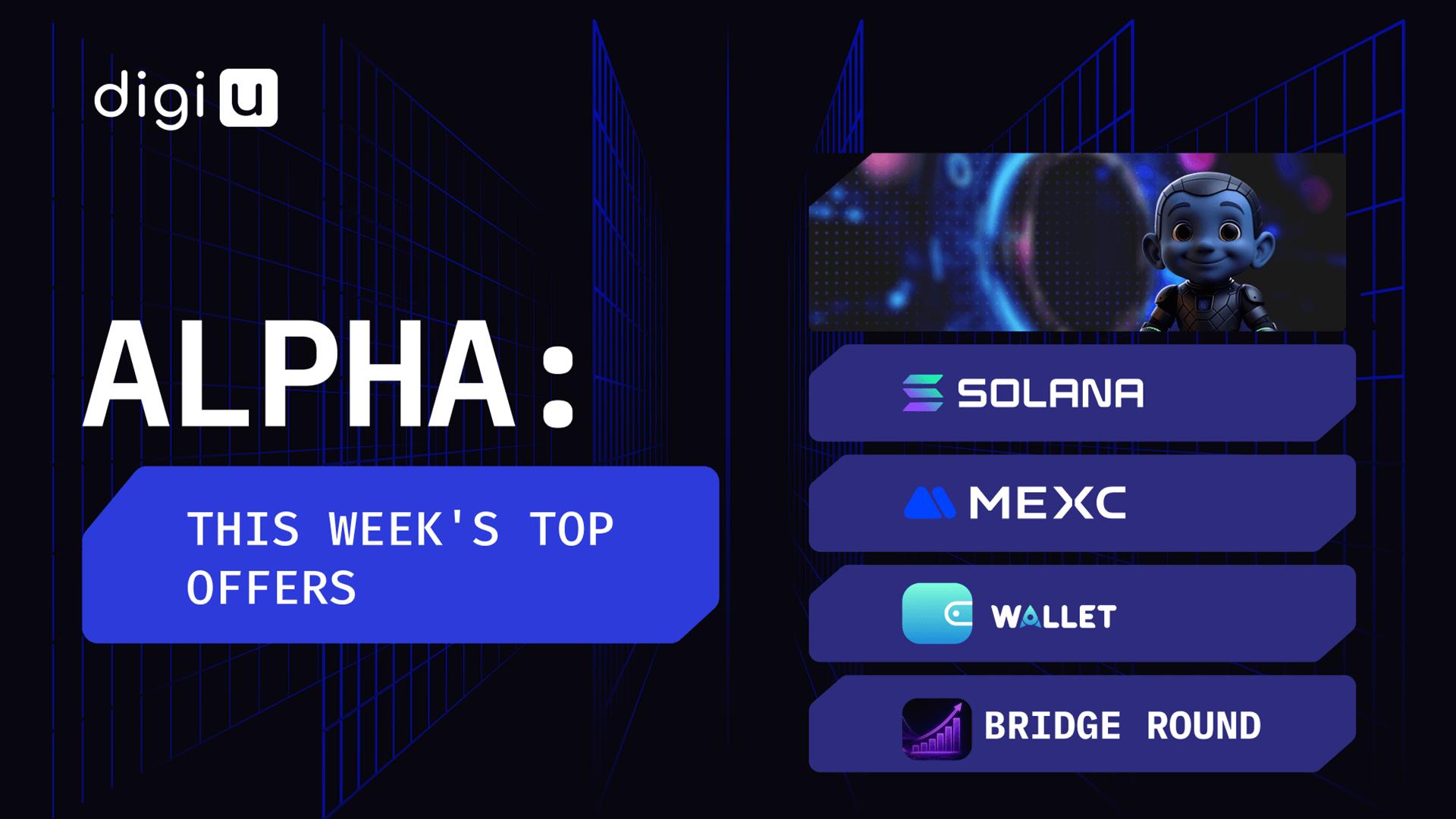 digi u

ALPHA:

THIS WEEK'S TOP OFFERS

SOLANA

MEXC

WALLET

BRIDGE ROUND